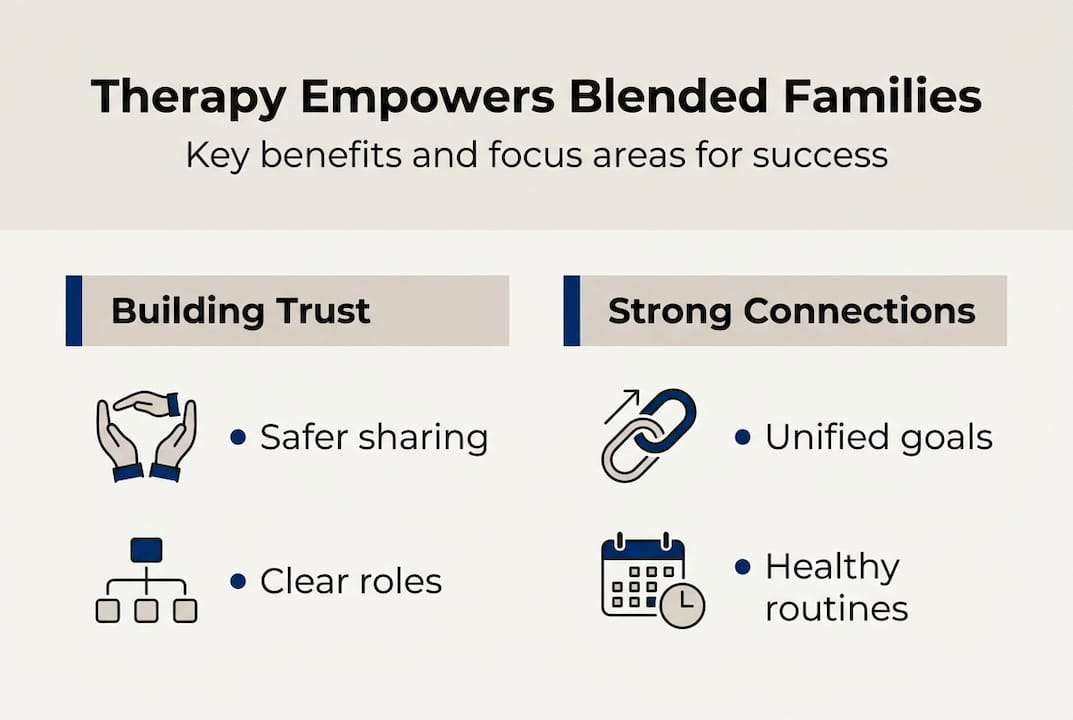 Therapy Empowers Blended Families
Key benefits and focus areas for success

Building Trust

• Safer sharing

• Clear roles

Strong Connections

• Unified goals

• Healthy routines